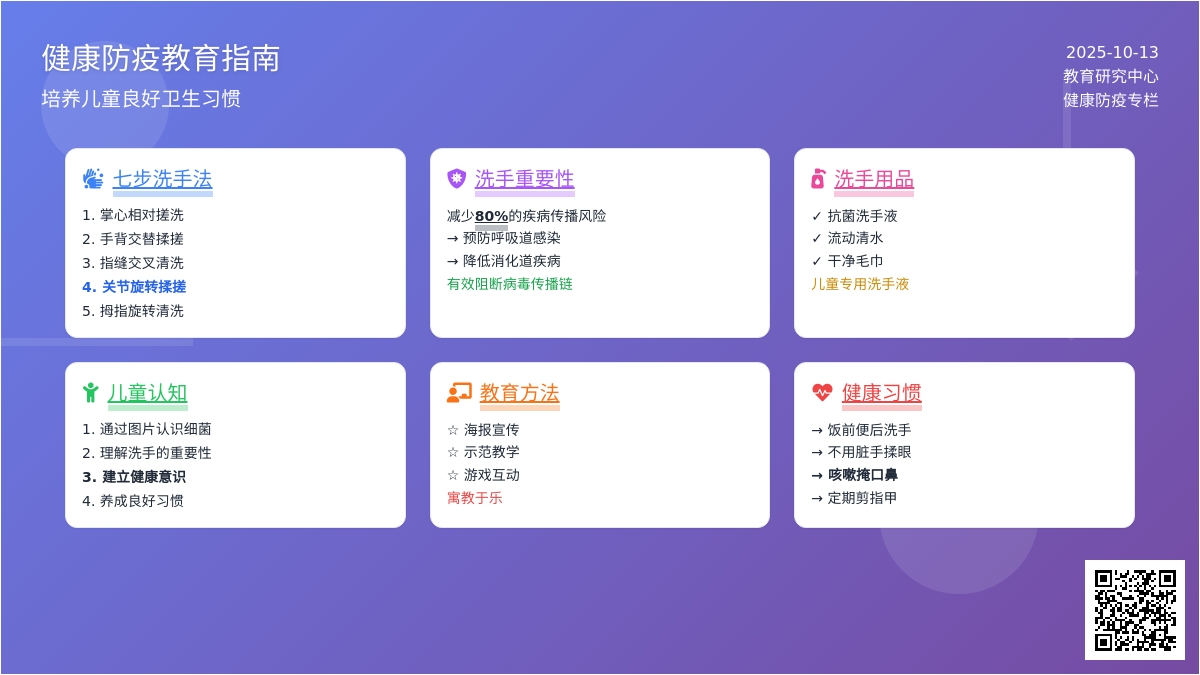 健康防疫教育指南
培养儿童良好卫生习惯

2025-10-13
教育研究中心
健康防疫专栏

七步洗手法
1. 掌心相对搓洗
2. 手背交替揉搓
3. 指缝交叉清洗
4. 关节旋转揉搓
5. 拇指旋转清洗

洗手重要性
减少80%的疾病传播风险
→ 预防呼吸道感染
→ 降低消化道疾病
有效阻断病毒传播链

洗手用品
✓ 抗菌洗手液
✓ 流动清水
✓ 干净毛巾
儿童专用洗手液

儿童认知
1. 通过图片认识细菌
2. 理解洗手的重要性
3. 建立健康意识
4. 养成良好习惯

教育方法
☆ 海报宣传
☆ 示范教学
☆ 游戏互动
寓教于乐

健康习惯
→ 饭前便后洗手
→ 不用脏手揉眼
→ 咳嗽掩口鼻
→ 定期剪指甲